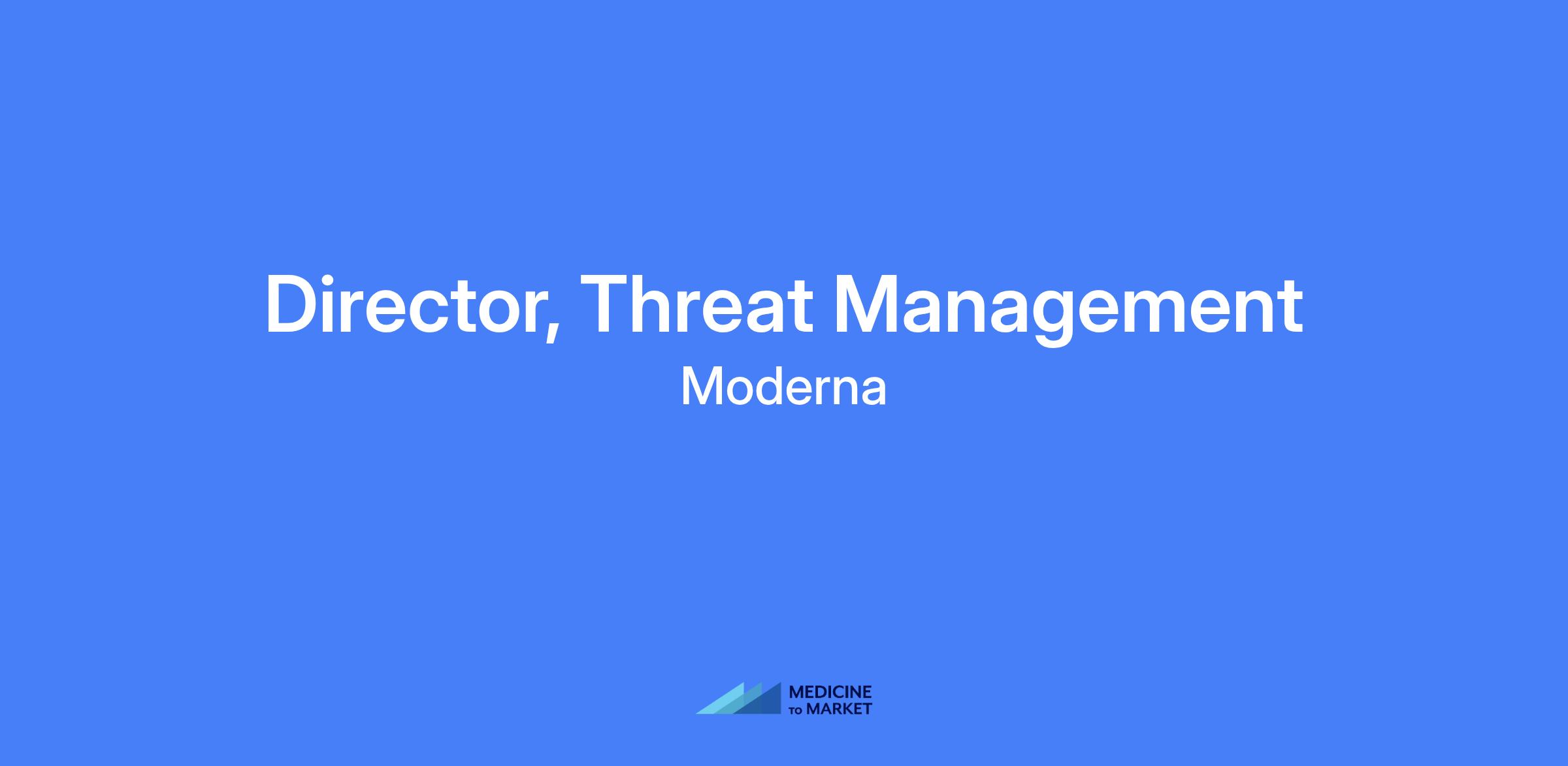 Director, Threat Management
Moderna

MEDICINE
TO MARKET